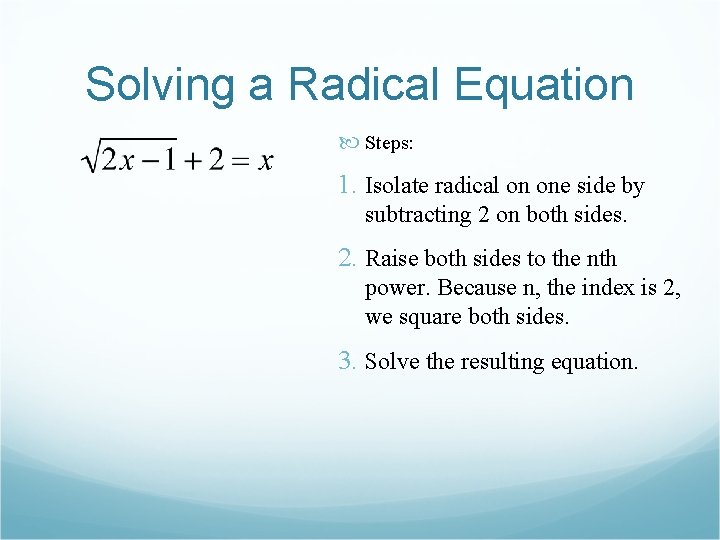 Solving a Radical Equation

$\sqrt{2x-1}+2=x$

Steps:

1. Isolate radical on one side by subtracting 2 on both sides.

2. Raise both sides to the nth power. Because n, the index is 2, we square both sides.

3. Solve the resulting equation.